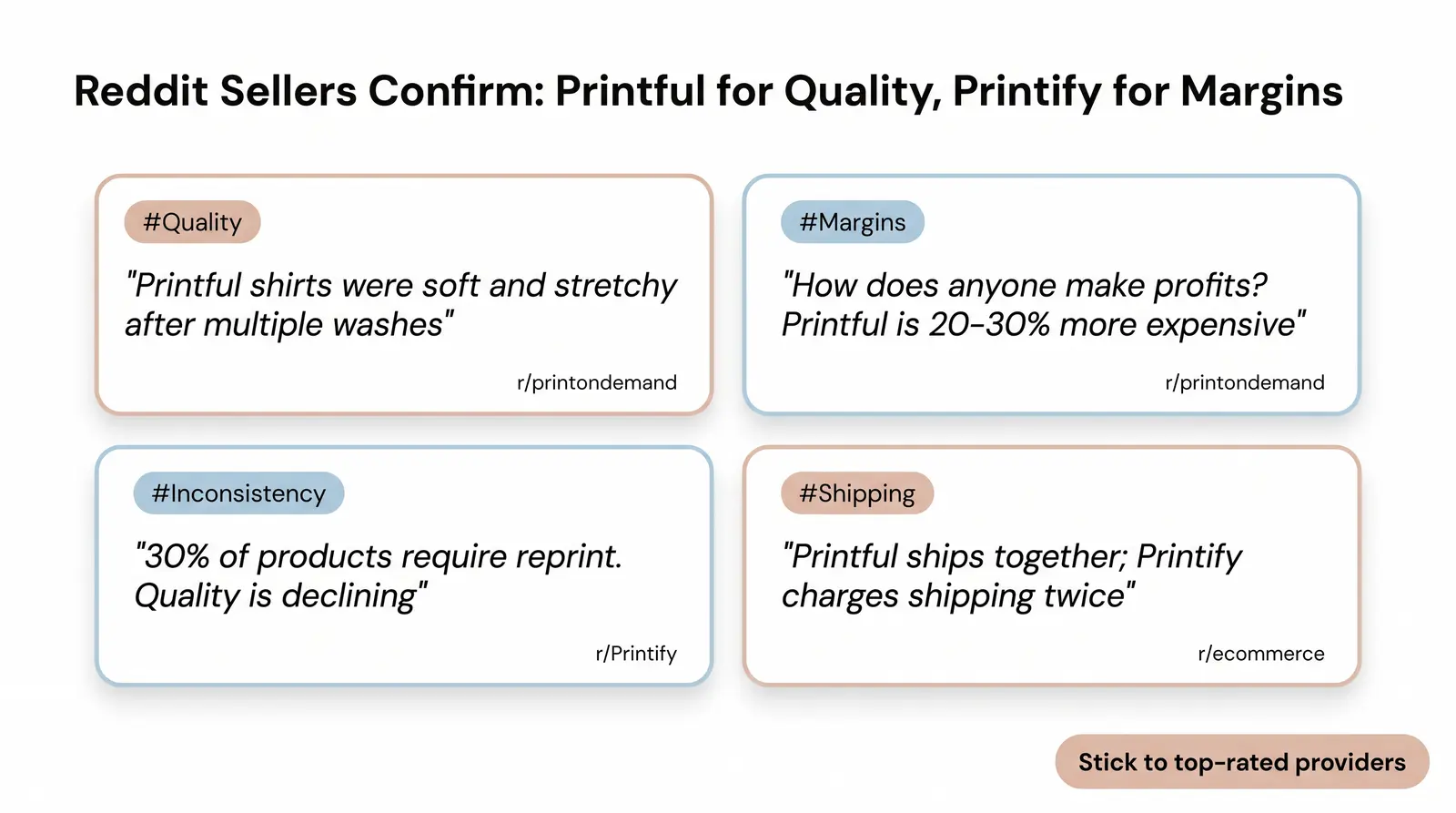 Reddit Sellers Confirm: Printful for Quality, Printify for Margins

#Quality

"Printful shirts were soft and stretchy after multiple washes"

r/printondemand

#Margins

"How does anyone make profits? Printful is 20-30% more expensive"

r/printondemand

#Inconsistency

"30% of products require reprint. Quality is declining"

r/Printify

#Shipping

"Printful ships together; Printify charges shipping twice"

r/ecommerce

Stick to top-rated providers